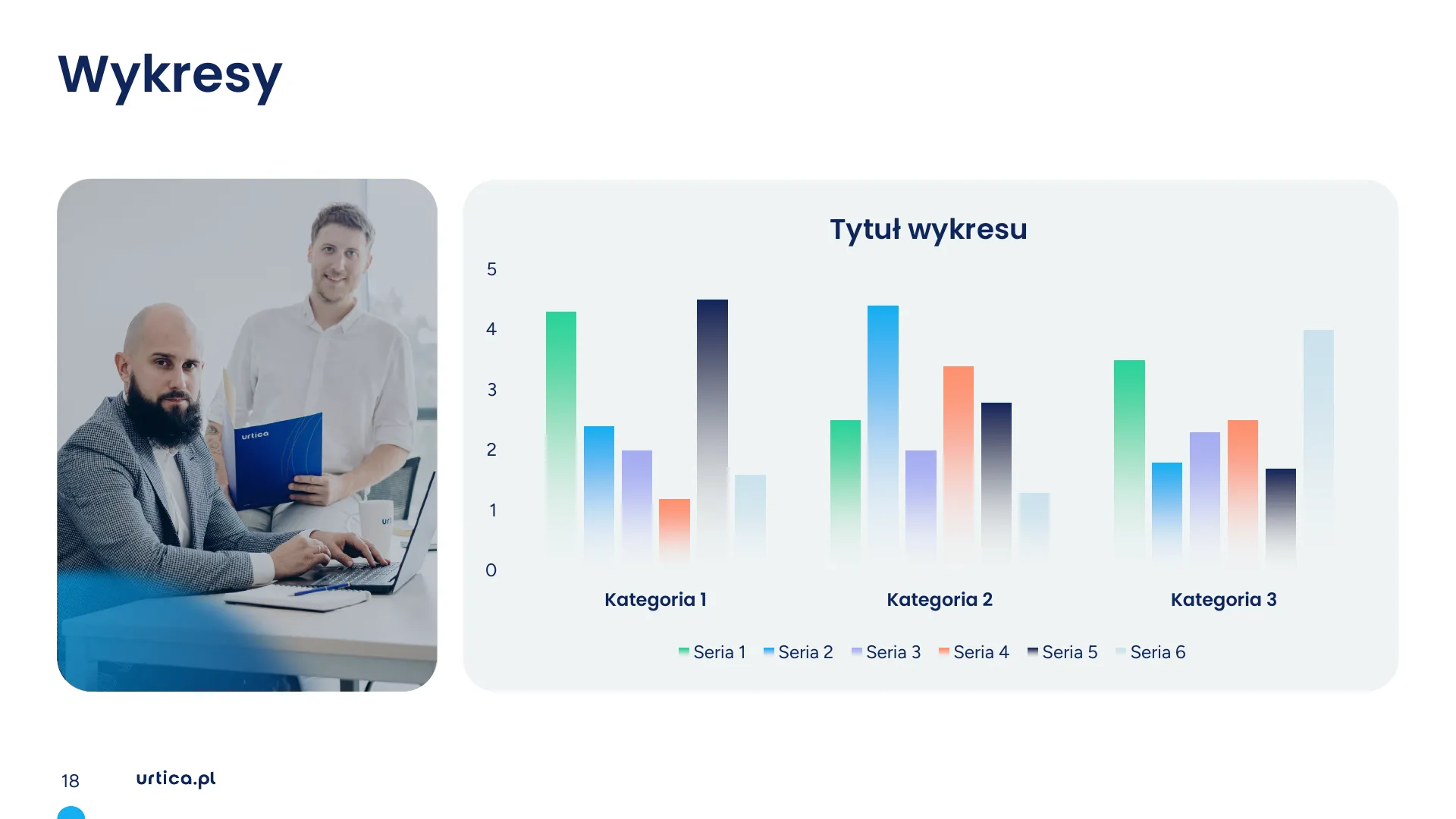 Wykresy

Tytuł wykresu

5
4
3
2
1
0

Kategoria 1
Kategoria 2
Kategoria 3

Seria 1 Seria 2 Seria 3 Seria 4 Seria 5 Seria 6

18
urtica.pl